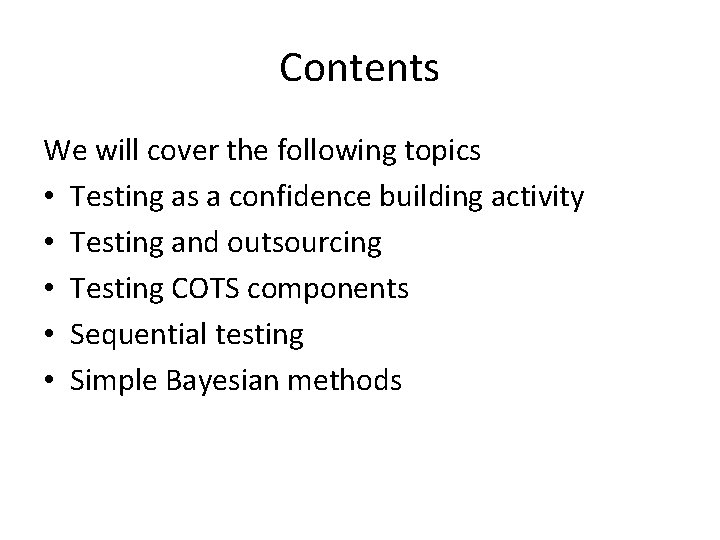 Contents

We will cover the following topics
• Testing as a confidence building activity
• Testing and outsourcing
• Testing COTS components
• Sequential testing
• Simple Bayesian methods